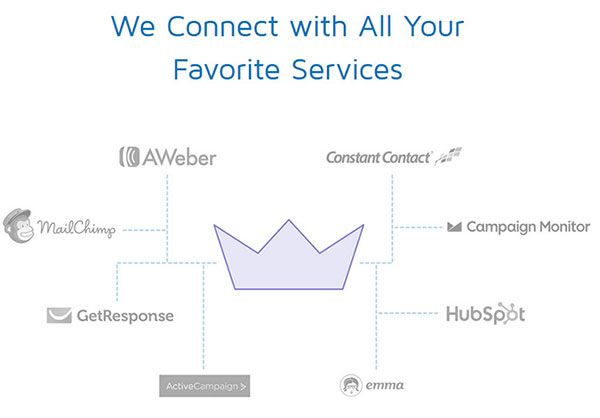 We Connect with All Your Favorite Services

AWeber

Constant Contact

MailChimp

Campaign Monitor

GetResponse

HubSpot

ActiveCampaign >

emma